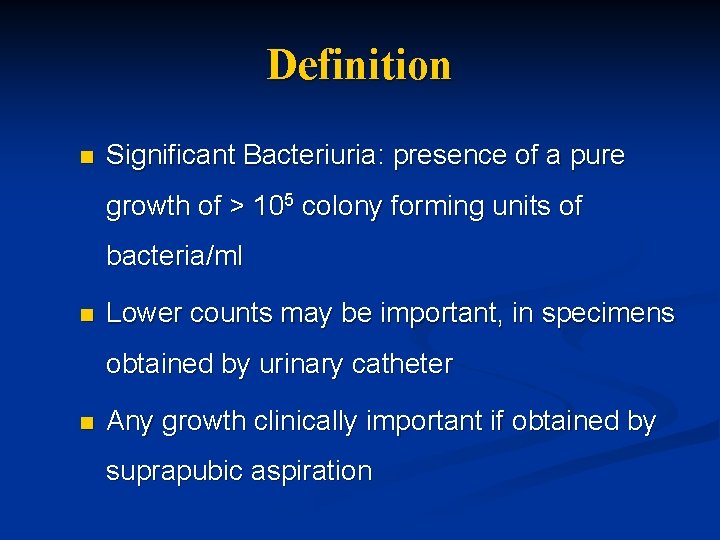 Definition

- Significant Bacteriuria: presence of a pure growth of > $10^5$ colony forming units of bacteria/ml
- Lower counts may be important, in specimens obtained by urinary catheter
- Any growth clinically important if obtained by suprapubic aspiration